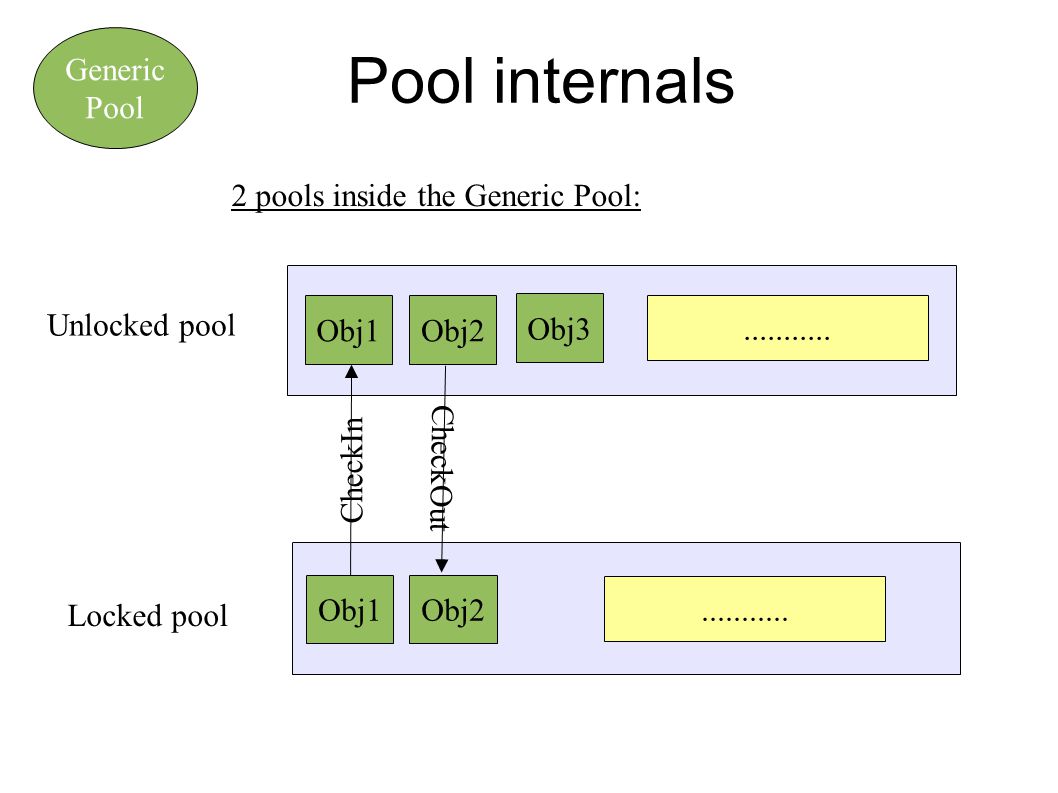 Generic Pool

Pool internals

2 pools inside the Generic Pool:

Unlocked pool

Obj1 Obj2 Obj3 ...........

CheckIn

CheckOut

Locked pool

Obj1 Obj2 ...........